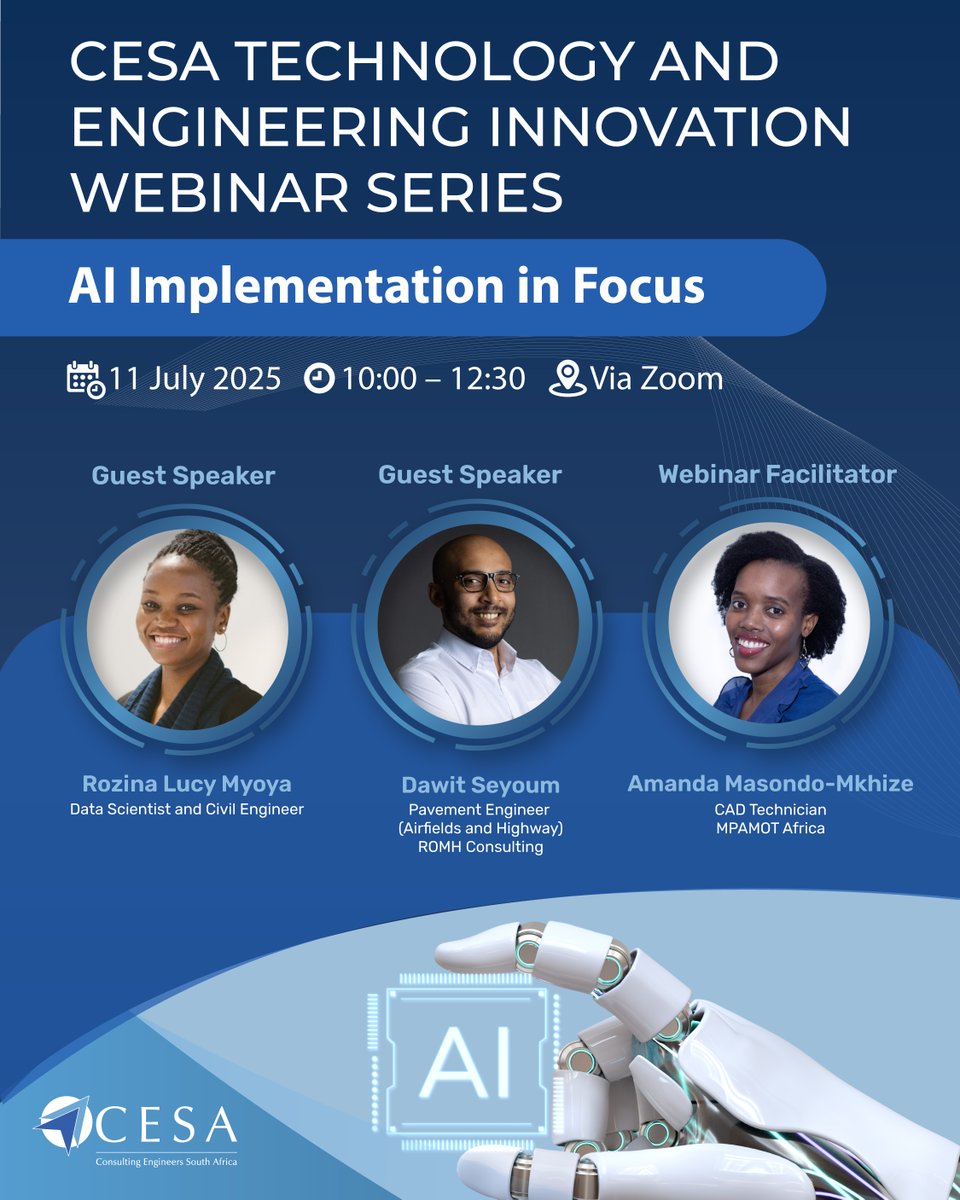 CESA TECHNOLOGY AND ENGINEERING INNOVATION WEBINAR SERIES

AI Implementation in Focus

11 July 2025 10:00 – 12:30 Via Zoom

Guest Speaker

Rozina Lucy Myoya
Data Scientist and Civil Engineer

Guest Speaker

Dawit Seyoum
Pavement Engineer (Airfields and Highway)
ROMH Consulting

Webinar Facilitator

Amanda Masondo-Mkhize
CAD Technician
MPAMOT Africa

AI

CESA
Consulting Engineers South Africa